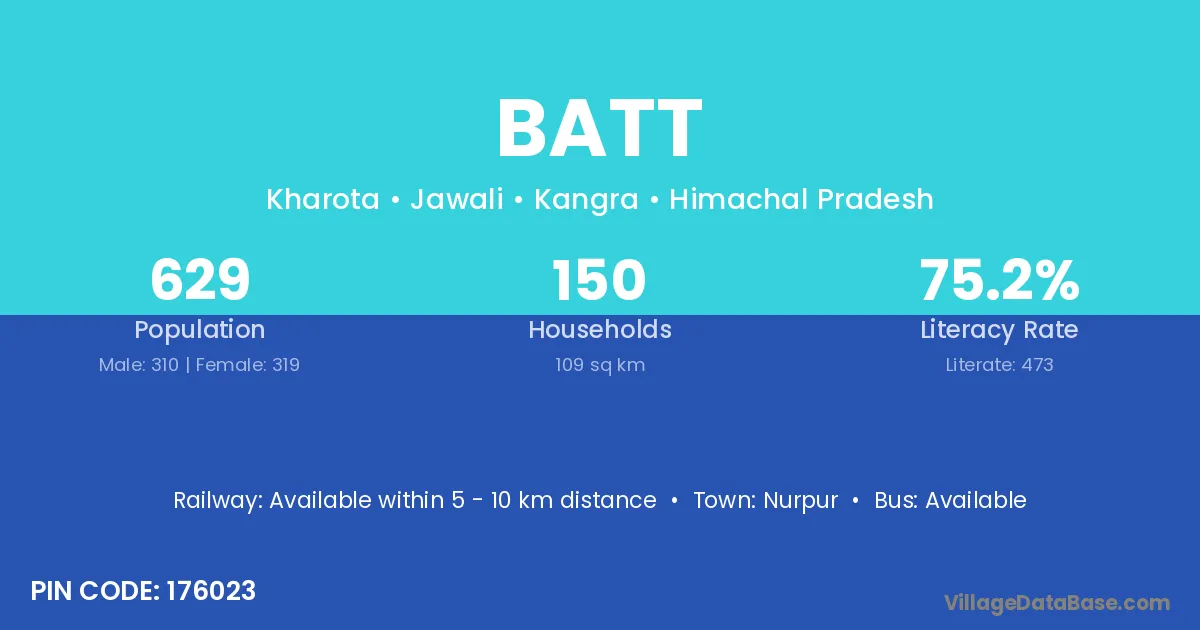 BATT

Kharota • Jawali • Kangra • Himachal Pradesh

629
Population
Male: 310 | Female: 319

150
Households
109 sq km

75.2%
Literacy Rate
Literate: 473

Railway: Available within 5 - 10 km distance • Town: Nurpur • Bus: Available

PIN CODE: 176023

VillageDataBase.com